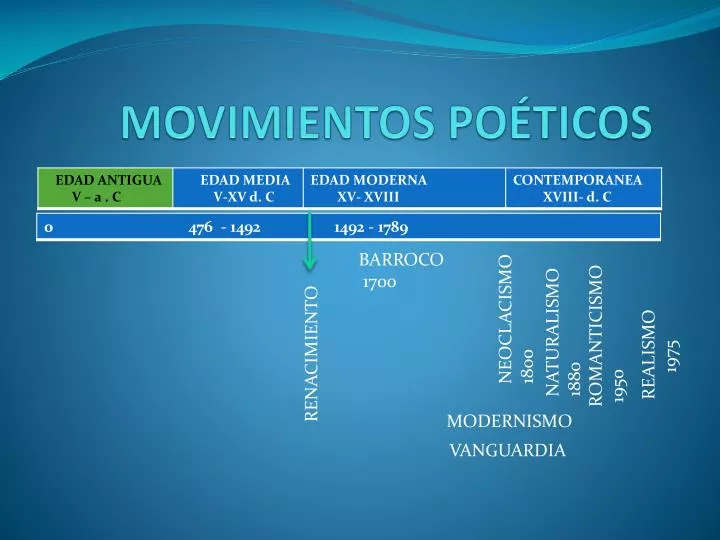 MOVIMIENTOS POÉTICOS

| EDAD ANTIGUA V – a . C | EDAD MEDIA V-XV d. C | EDAD MODERNA XV- XVIII | CONTEMPORANEA XVIII- d. C |
|---|---|---|---|

0 476 - 1492 1492 - 1789

RENACIMIENTO

BARROCO
1700

NEOCLACISMO
1800

NATURALISMO
1880

ROMANTICISMO
1950

REALISMO
1975

MODERNISMO

VANGUARDIA